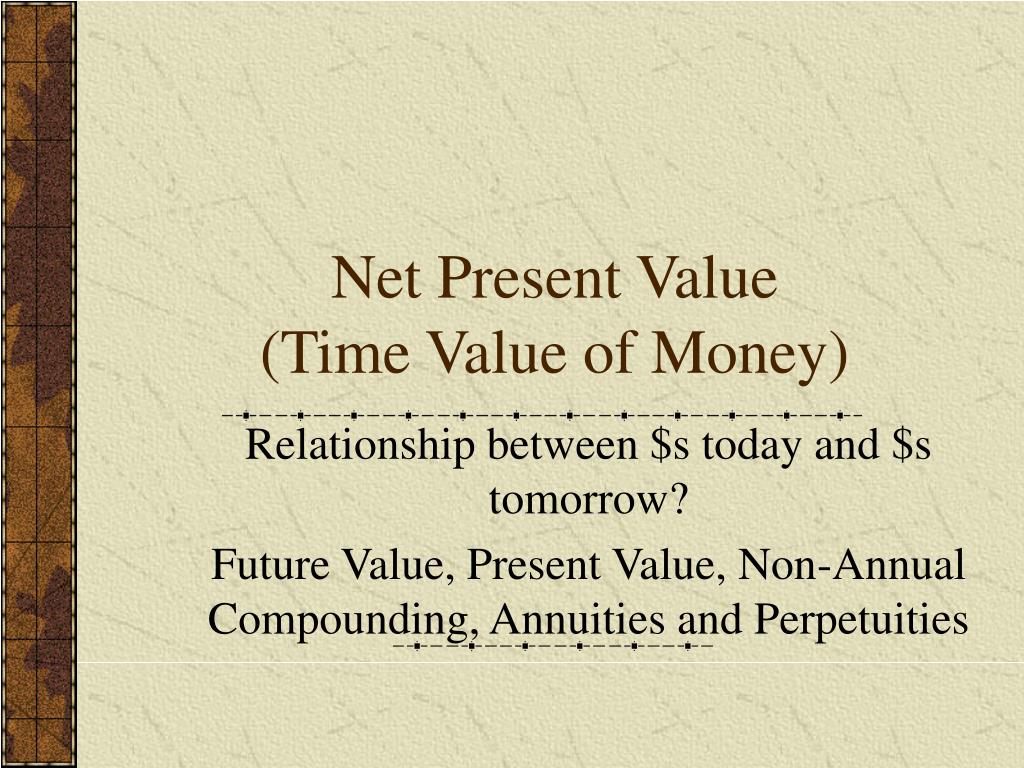 Net Present Value
(Time Value of Money)

Relationship between \$s today and \$s tomorrow?

Future Value, Present Value, Non-Annual Compounding, Annuities and Perpetuities